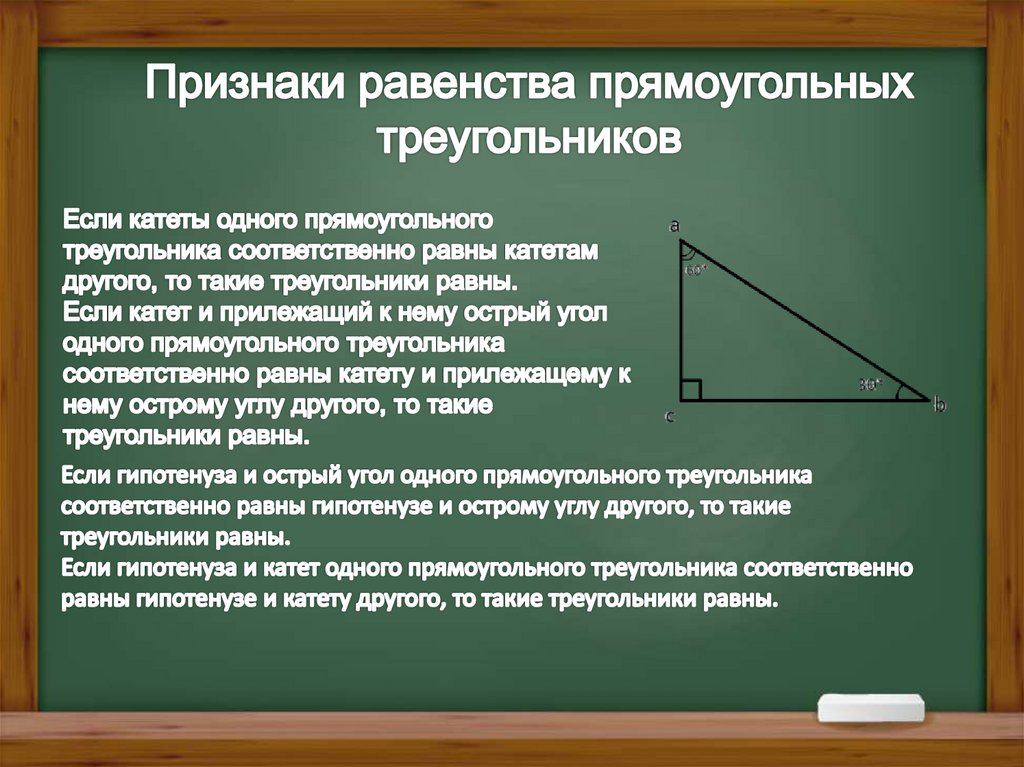 Признаки равенства прямоугольных треугольников

Если катеты одного прямоугольного треугольника соответственно равны катетам другого, то такие треугольники равны.
Если катет и прилежащий к нему острый угол одного прямоугольного треугольника соответственно равны катету и прилежащему к нему острому углу другого, то такие треугольники равны.

a
60°
30°
c
b

Если гипотенуза и острый угол одного прямоугольного треугольника соответственно равны гипотенузе и острому углу другого, то такие треугольники равны.
Если гипотенуза и катет одного прямоугольного треугольника соответственно равны гипотенузе и катету другого, то такие треугольники равны.